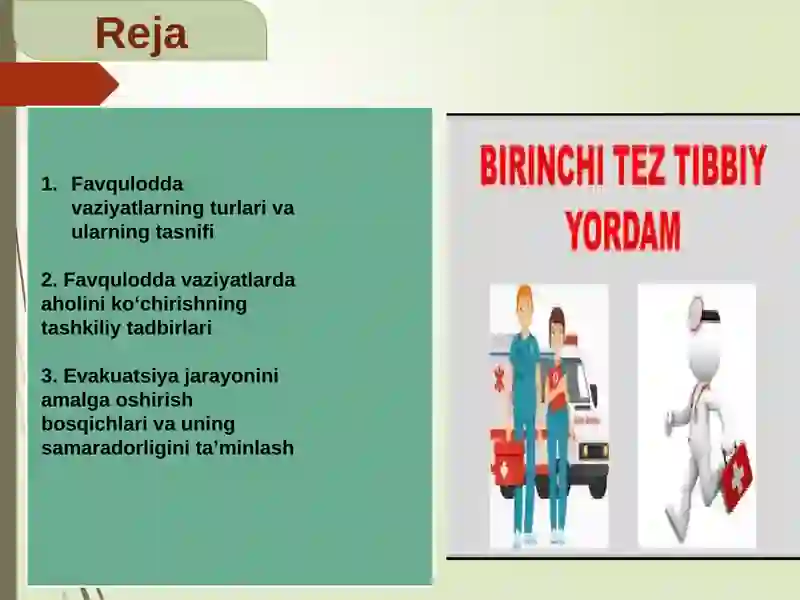 Reja

1. Favqulodda vaziyatlarning turlari va ularning tasnifi

2. Favqulodda vaziyatlarda aholini ko‘chirishning tashkiliy tadbirlari

3. Evakuatsiya jarayonini amalga oshirish bosqichlari va uning samaradorligini ta’minlash

BIRINCHI TEZ TIBBIY YORDAM